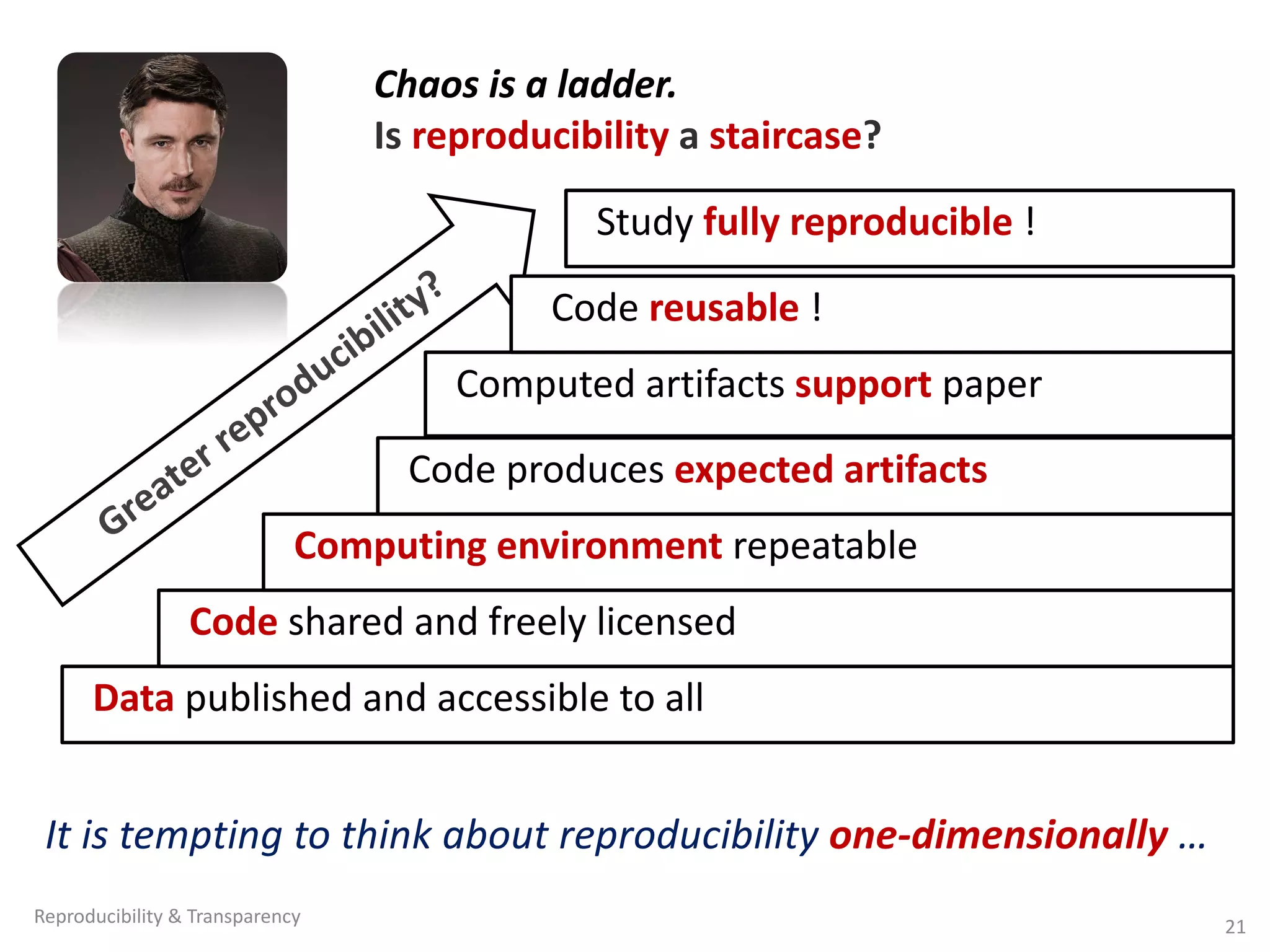 Chaos is a ladder.
Is reproducibility a staircase?

Greater reproducibility?

Study fully reproducible !

Code reusable !

Computed artifacts support paper

Code produces expected artifacts

Computing environment repeatable

Code shared and freely licensed

Data published and accessible to all

It is tempting to think about reproducibility one-dimensionally …

Reproducibility & Transparency

21